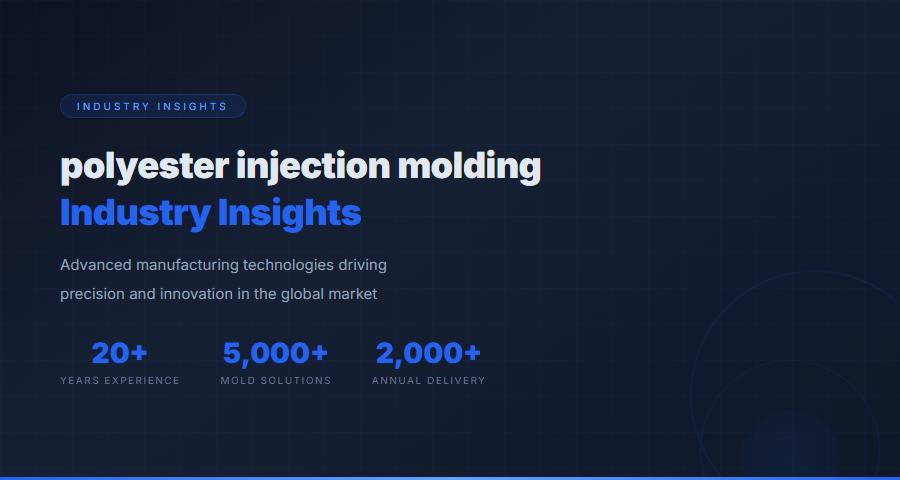 INDUSTRY INSIGHTS

polyester injection molding
Industry Insights

Advanced manufacturing technologies driving precision and innovation in the global market

20+
YEARS EXPERIENCE

5,000+
MOLD SOLUTIONS

2,000+
ANNUAL DELIVERY